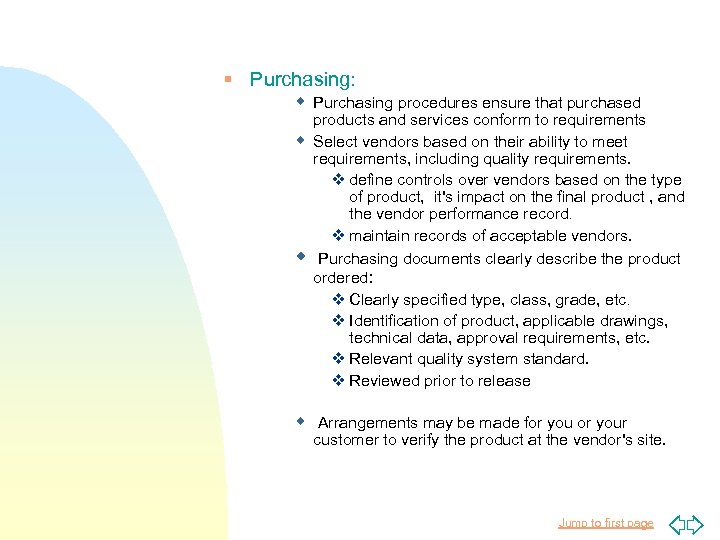 ▪ Purchasing:

◆ Purchasing procedures ensure that purchased products and services conform to requirements

◆ Select vendors based on their ability to meet requirements, including quality requirements.

❖ define controls over vendors based on the type of product, it's impact on the final product , and the vendor performance record.

❖ maintain records of acceptable vendors.

◆ Purchasing documents clearly describe the product ordered:

❖ Clearly specified type, class, grade, etc.

❖ Identification of product, applicable drawings, technical data, approval requirements, etc.

❖ Relevant quality system standard.

❖ Reviewed prior to release

◆ Arrangements may be made for you or your customer to verify the product at the vendor's site.

Jump to first page